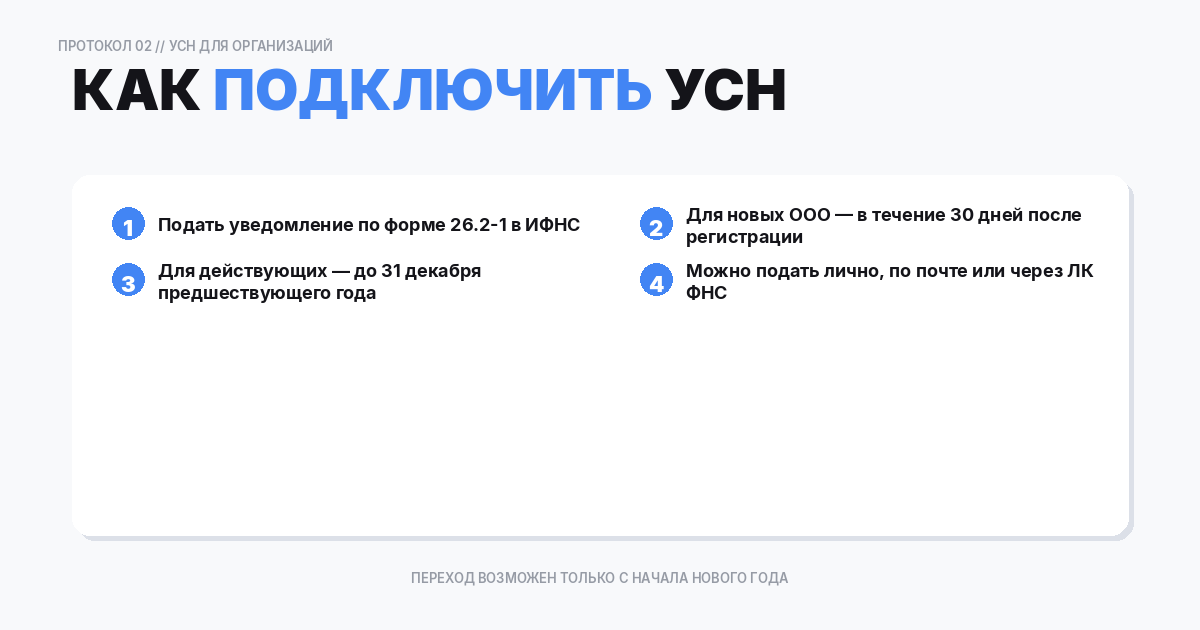 ПРОТОКОЛ 02 // УСН ДЛЯ ОРГАНИЗАЦИЙ

КАК ПОДКЛЮЧИТЬ УСН

1 Подать уведомление по форме 26.2-1 в ИФНС

2 Для новых ООО — в течение 30 дней после регистрации

3 Для действующих — до 31 декабря предшествующего года

4 Можно подать лично, по почте или через ЛК ФНС

ПЕРЕХОД ВОЗМОЖЕН ТОЛЬКО С НАЧАЛА НОВОГО ГОДА